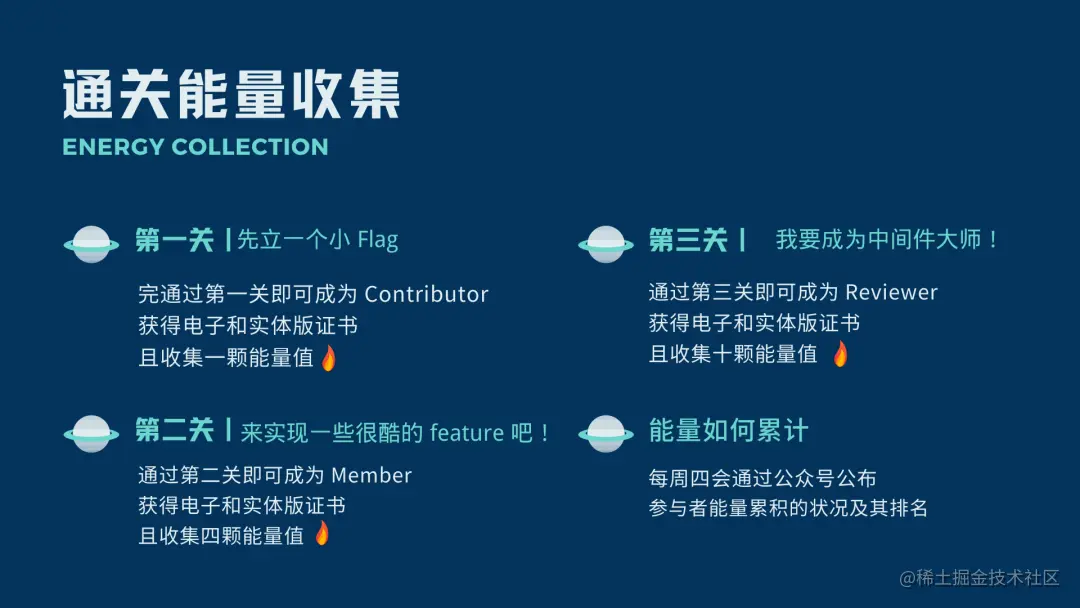 通关能量收集
ENERGY COLLECTION

第一关 | 先立一个小 Flag

完通过第一关即可成为 Contributor
获得电子和实体版证书
且收集一颗能量值

第二关 | 来实现一些很酷的 feature 吧！

通过第二关即可成为 Member
获得电子和实体版证书
且收集四颗能量值

第三关 | 我要成为中间件大师！

通过第三关即可成为 Reviewer
获得电子和实体版证书
且收集十颗能量值

能量如何累计

每周四会通过公众号公布
参与者能量累积的状况及其排名

@稀土掘金技术社区